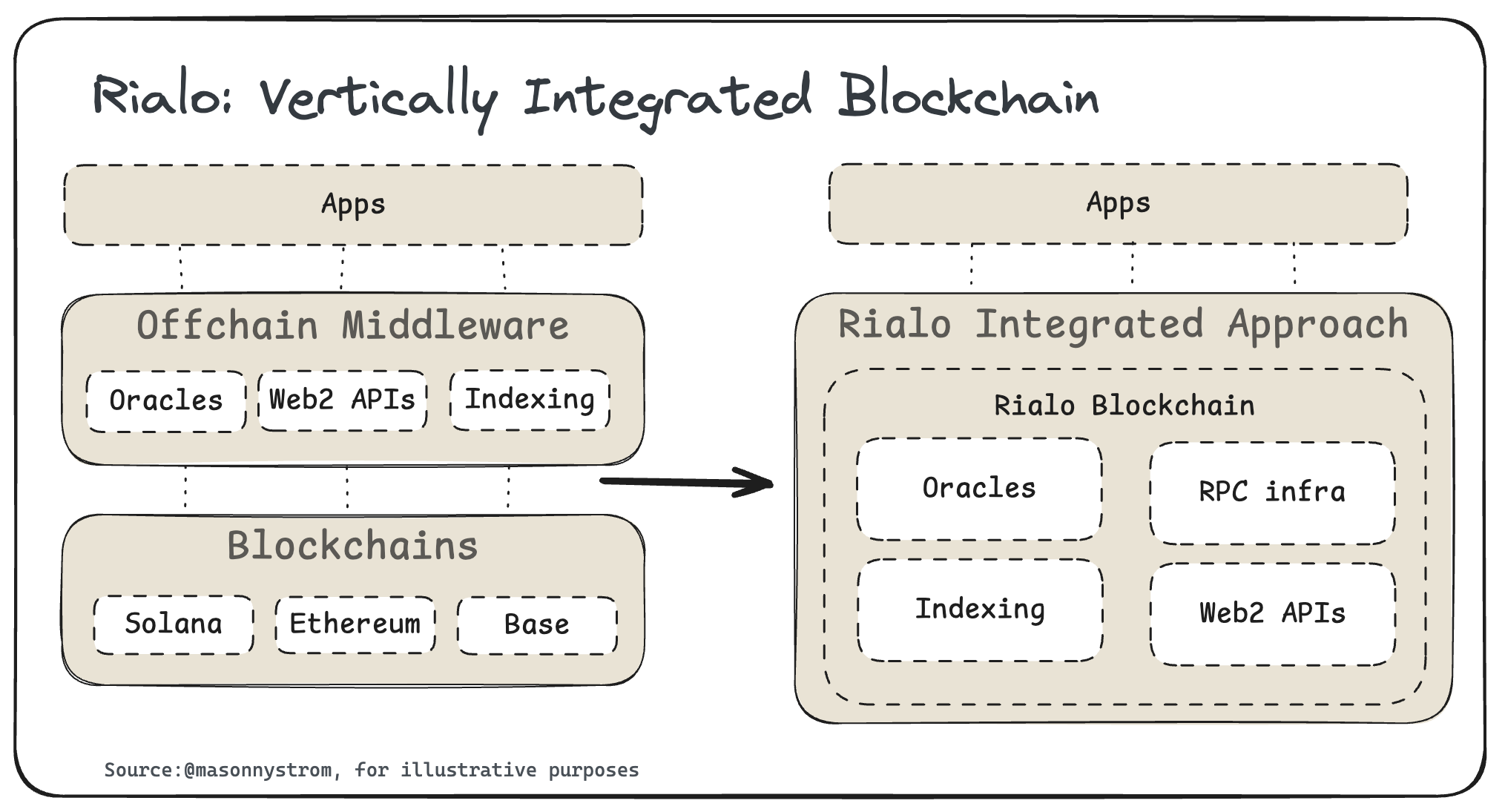 Rialo: Vertically Integrated Blockchain

Apps

Offchain Middleware

Oracles

Web2 APIs

Indexing

Blockchains

Solana

Ethereum

Base

Apps

Rialo Integrated Approach

Rialo Blockchain

Oracles

RPC infra

Indexing

Web2 APIs

Source:@masonnystrom, for illustrative purposes